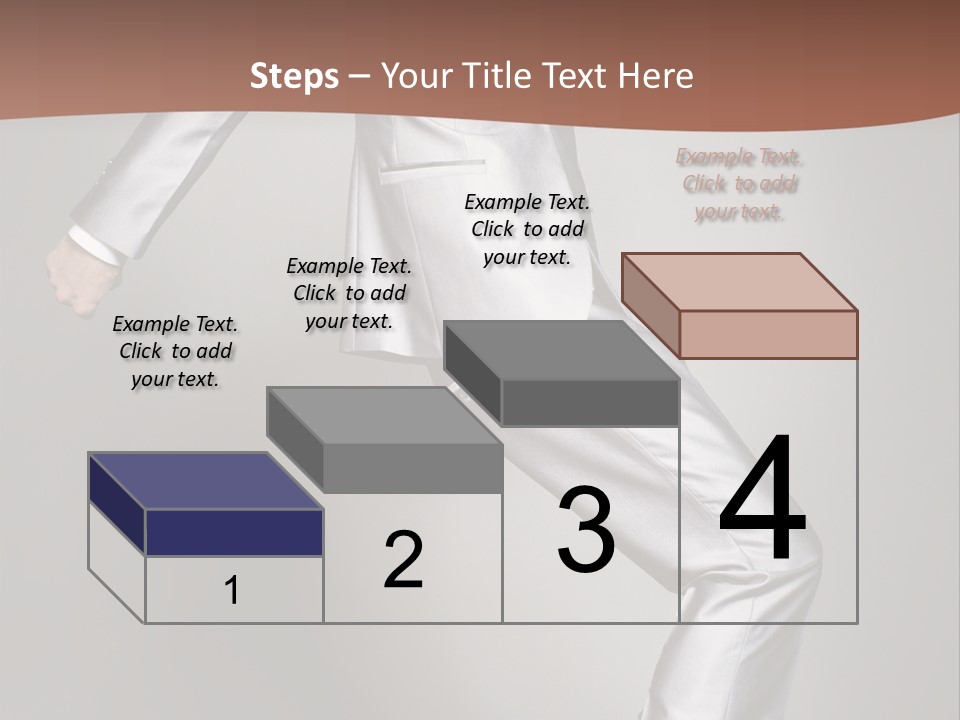 Steps – Your Title Text Here

Example Text. Click to add your text.

Example Text. Click to add your text.

Example Text. Click to add your text.

Example Text. Click to add your text.

1

2

3

4